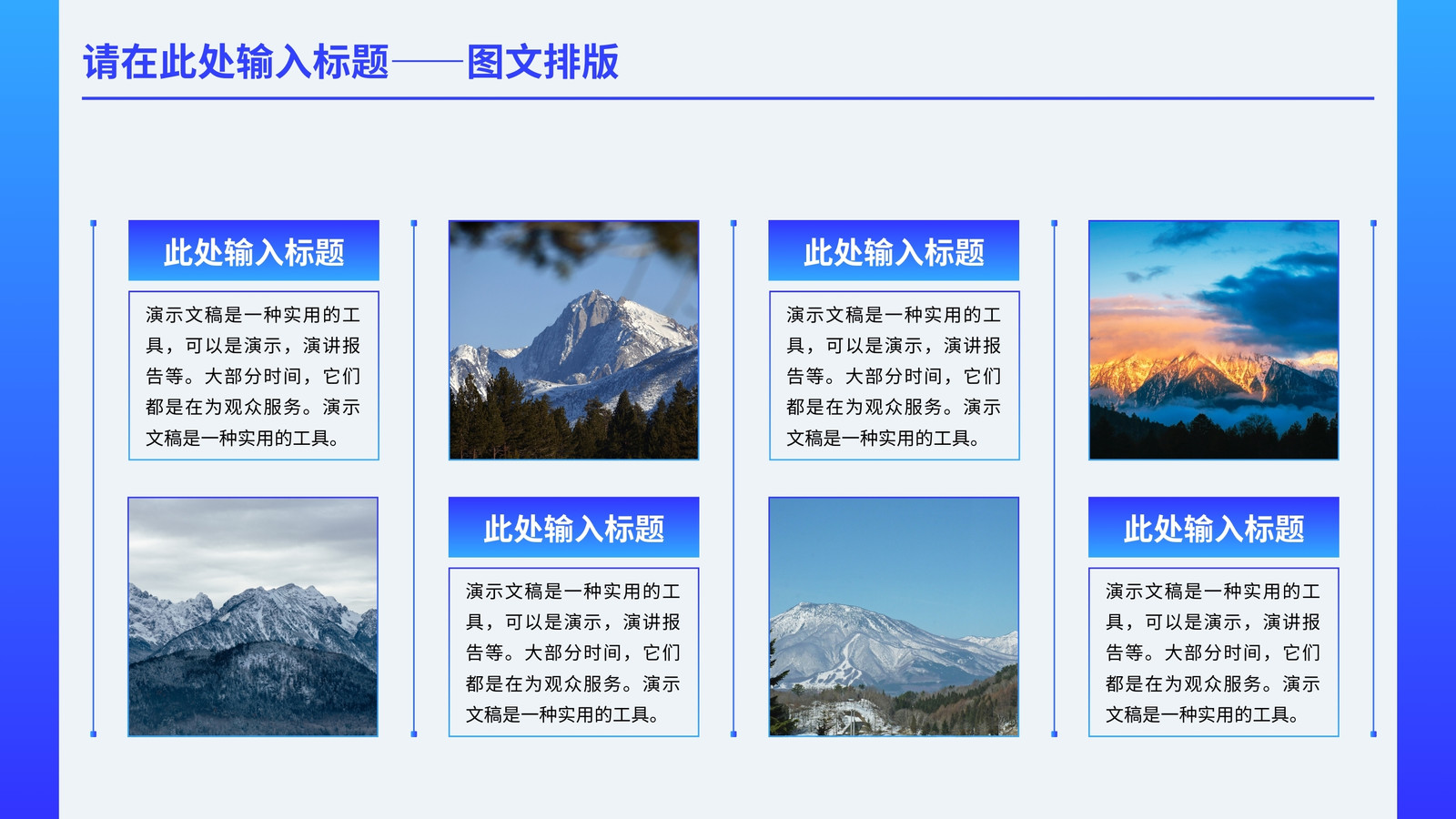 请在此处输入标题——图文排版

此处输入标题

演示文稿是一种实用的工具，可以是演示，演讲报告等。大部分时间，它们都是在为观众服务。演示文稿是一种实用的工具。

此处输入标题

演示文稿是一种实用的工具，可以是演示，演讲报告等。大部分时间，它们都是在为观众服务。演示文稿是一种实用的工具。

此处输入标题

演示文稿是一种实用的工具，可以是演示，演讲报告等。大部分时间，它们都是在为观众服务。演示文稿是一种实用的工具。

此处输入标题

演示文稿是一种实用的工具，可以是演示，演讲报告等。大部分时间，它们都是在为观众服务。演示文稿是一种实用的工具。